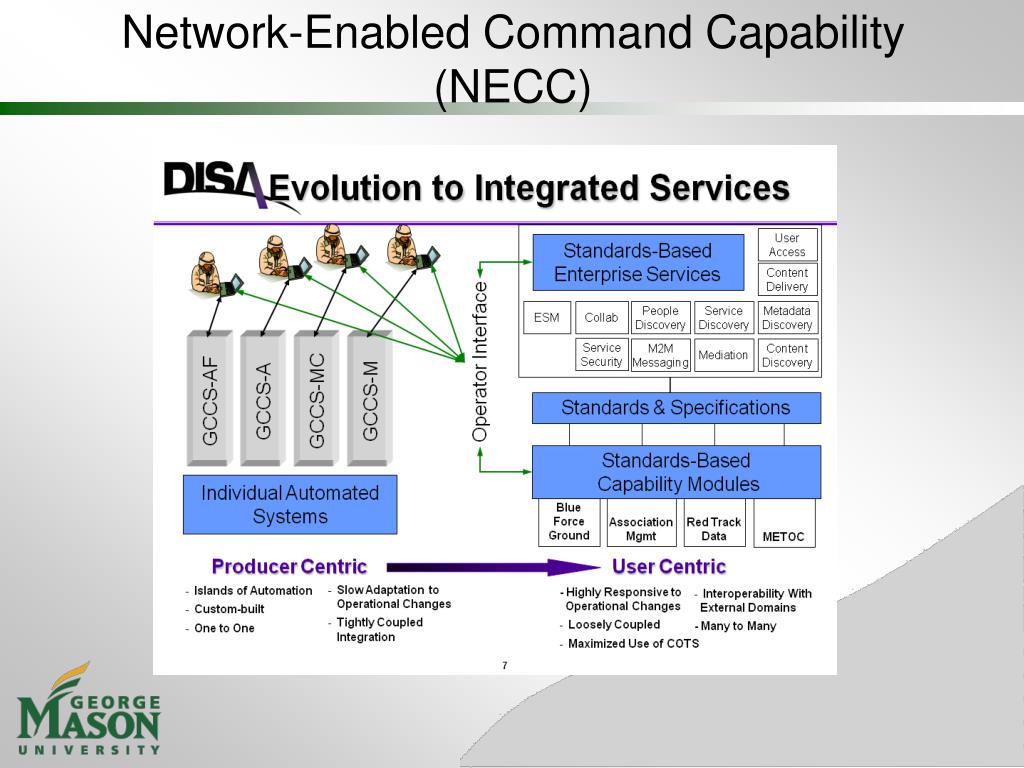 Network-Enabled Command Capability (NECC)

DISA Evolution to Integrated Services

GCCS-AF
GCCS-A
GCCS-MC
GCCS-M

Individual Automated Systems

Operator Interface

Standards-Based Enterprise Services

User Access
Content Delivery

ESM
Collab
People Discovery
Service Discovery
Metadata Discovery
Service Security
M2M Messaging
Mediation
Content Discovery

Standards & Specifications

Standards-Based Capability Modules

Blue Force Ground
Association Mgmt
Red Track Data
METOC

Producer Centric

- Islands of Automation
- Custom-built
- One to One
- Slow Adaptation to Operational Changes
- Tightly Coupled Integration

User Centric

- Highly Responsive to Operational Changes
- Loosely Coupled
- Maximized Use of COTS
- Interoperability With External Domains
- Many to Many

7

GEORGE MASON UNIVERSITY